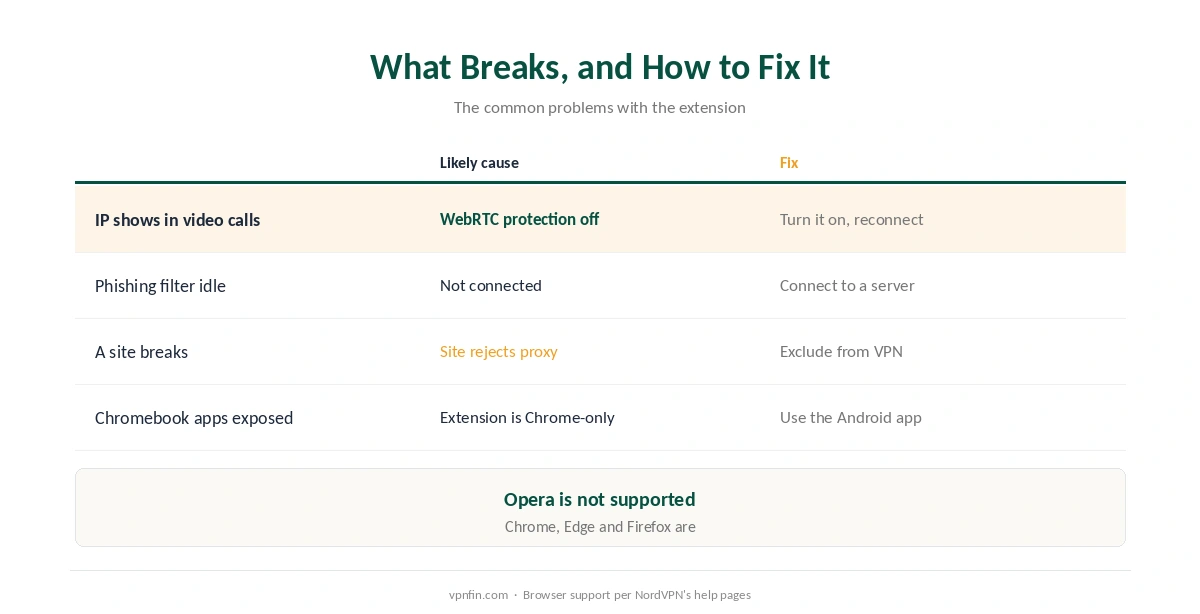 What Breaks, and How to Fix It

The common problems with the extension

| | Likely cause | Fix |
|---|---|---|
| IP shows in video calls | WebRTC protection off | Turn it on, reconnect |
| Phishing filter idle | Not connected | Connect to a server |
| A site breaks | Site rejects proxy | Exclude from VPN |
| Chromebook apps exposed | Extension is Chrome-only | Use the Android app |

Opera is not supported

Chrome, Edge and Firefox are

vpnfin.com · Browser support per NordVPN's help pages